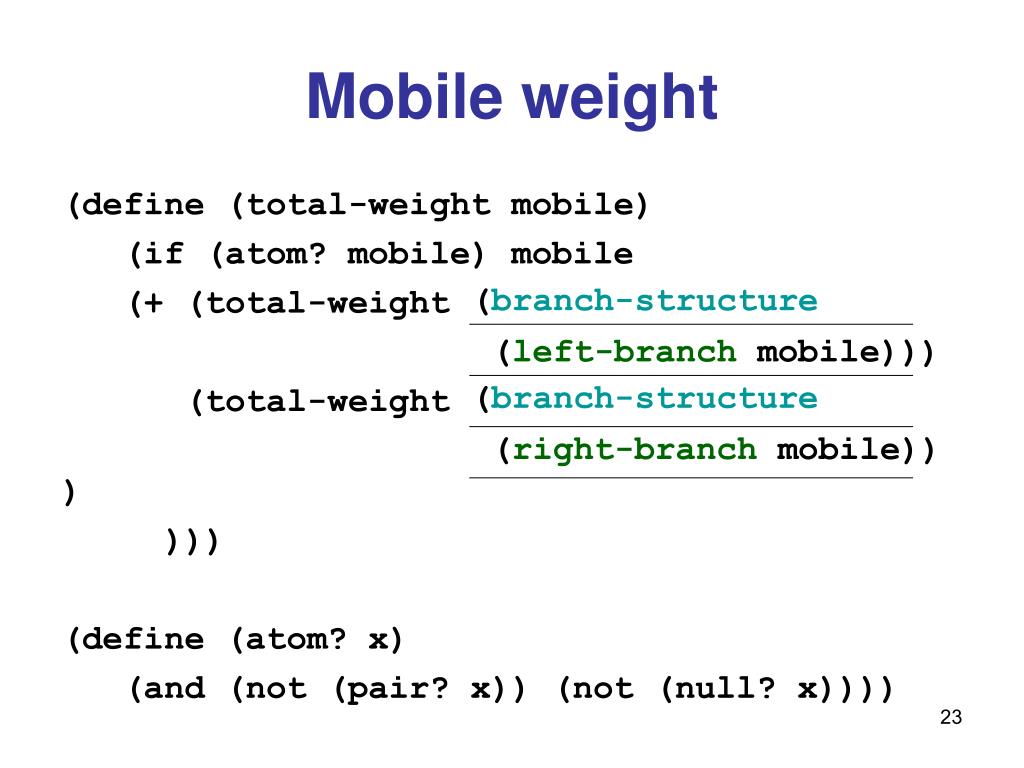 Mobile weight

(define (total-weight mobile)
  (if (atom? mobile) mobile
  (+ (total-weight (branch-structure
                    (left-branch mobile)))
     (total-weight (branch-structure
                    (right-branch mobile))
)
     )))

(define (atom? x)
  (and (not (pair? x)) (not (null? x))))

23